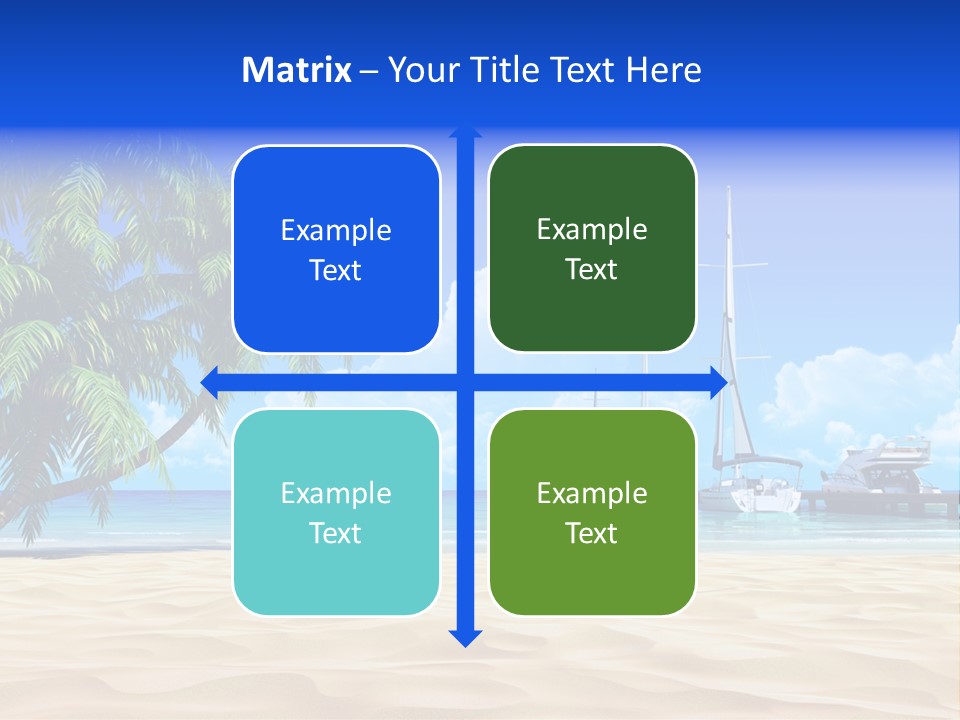 Matrix – Your Title Text Here

Example Text

Example Text

Example Text

Example Text